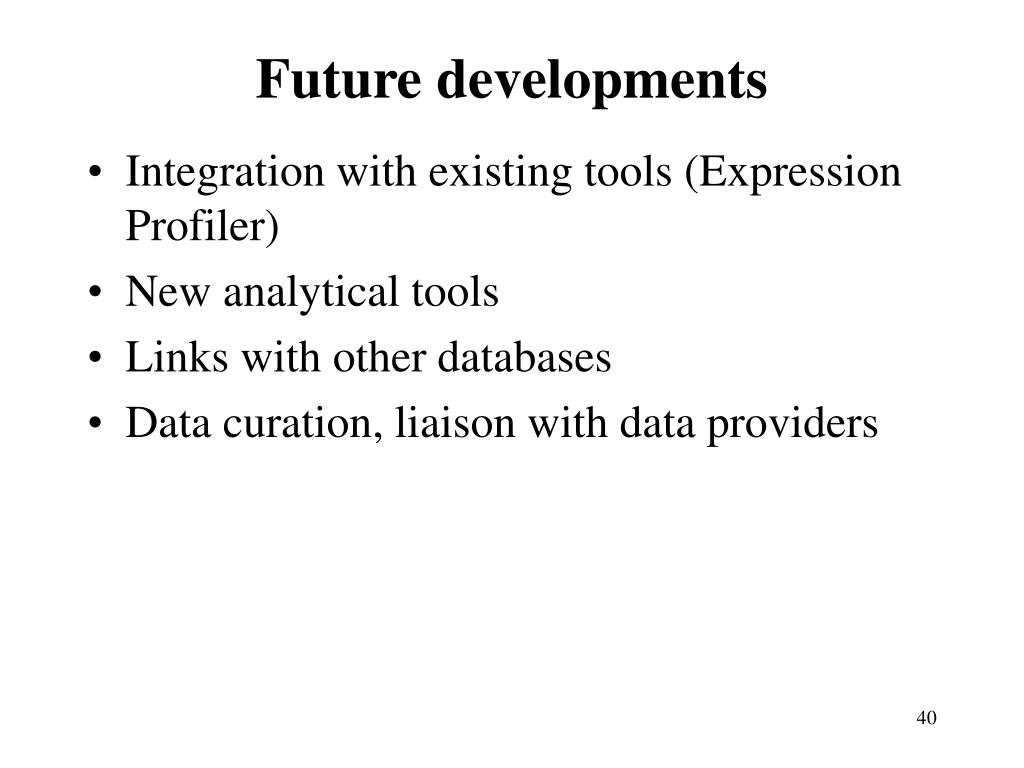 Future developments

• Integration with existing tools (Expression Profiler)
• New analytical tools
• Links with other databases
• Data curation, liaison with data providers

40